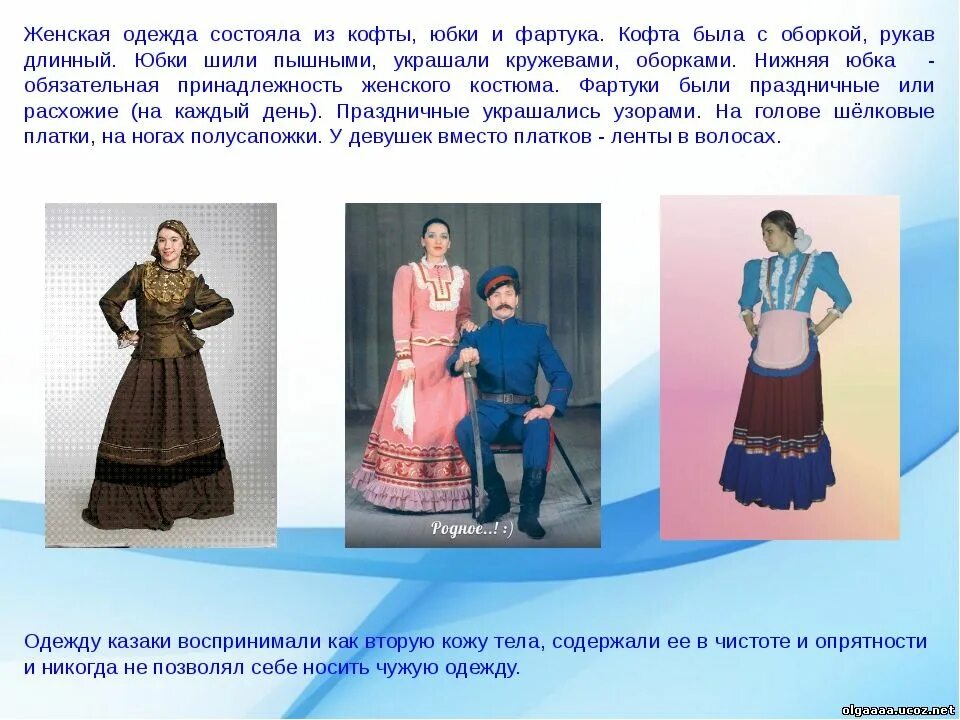 Женская одежда состояла из кофты, юбки и фартука. Кофта была с оборкой, рукав длинный. Юбки шили пышными, украшали кружевами, оборками. Нижняя юбка - обязательная принадлежность женского костюма. Фартуки были праздничные или расхожие (на каждый день). Праздничные украшались узорами. На голове шёлковые платки, на ногах полусапожки. У девушек вместо платков - ленты в волосах.

Родное..! :)

Одежду казаки воспринимали как вторую кожу тела, содержали ее в чистоте и опрятности и никогда не позволял себе носить чужую одежду.

olgaaaa.ucoz.net